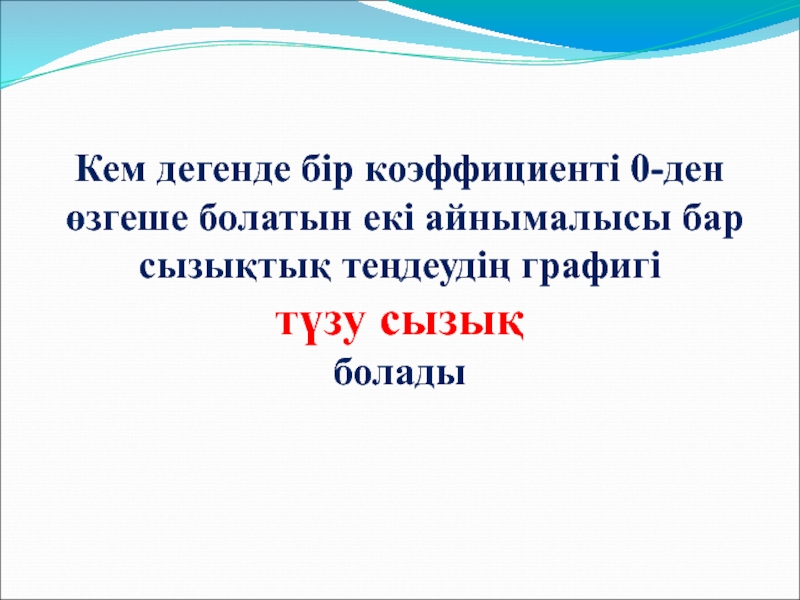 Кем дегенде бір коэффициенті 0-ден өзгеше болатын екі айнымалысы бар сызықтық теңдеудің графигі

түзу сызық

болады